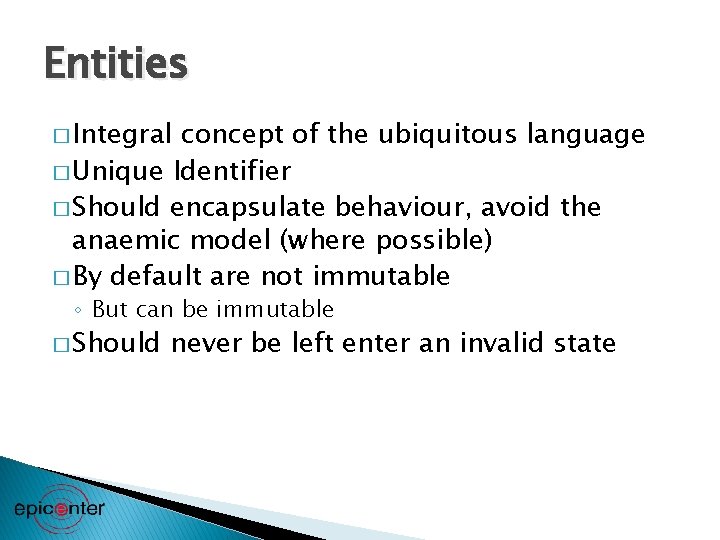 Entities

□ Integral concept of the ubiquitous language
□ Unique Identifier
□ Should encapsulate behaviour, avoid the anaemic model (where possible)
□ By default are not immutable
◦ But can be immutable
□ Should never be left enter an invalid state

epicenter